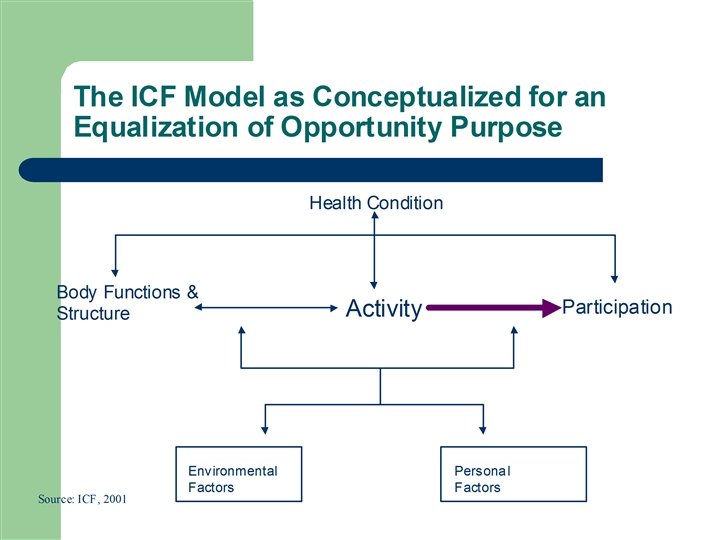 The ICF Model as Conceptualized for an Equalization of Opportunity Purpose

Health Condition

Body Functions & Structure

Activity

Participation

Environmental Factors

Personal Factors

Source: ICF, 2001